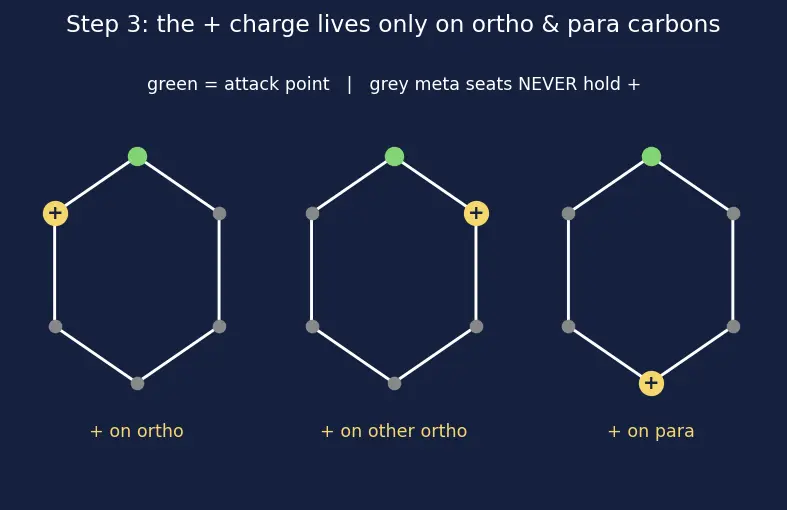 Step 3: the + charge lives only on ortho & para carbons

green = attack point | grey meta seats NEVER hold +

+

+

+

+ on ortho

+ on other ortho

+ on para